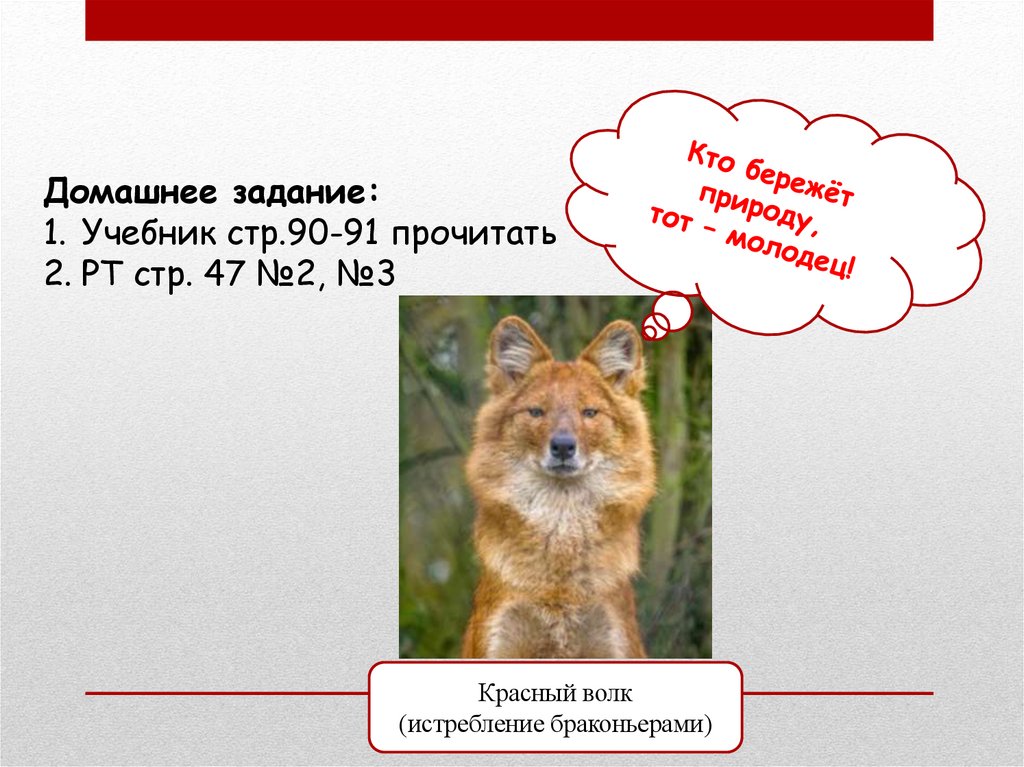 Домашнее задание:
1. Учебник стр.90-91 прочитать
2. РТ стр. 47 №2, №3

Кто бережёт природу, тот – молодец!

Красный волк
(истребление браконьерами)